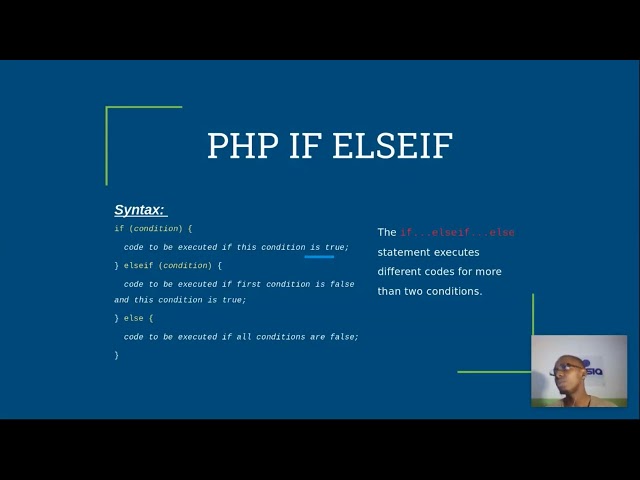 PHP IF ELSEIF

Syntax:

if (condition) {

code to be executed if this condition is true;

} elseif (condition) {

code to be executed if first condition is false and this condition is true;

} else {

code to be executed if all conditions are false;

}

The if...elseif...else statement executes different codes for more than two conditions.

SIQ